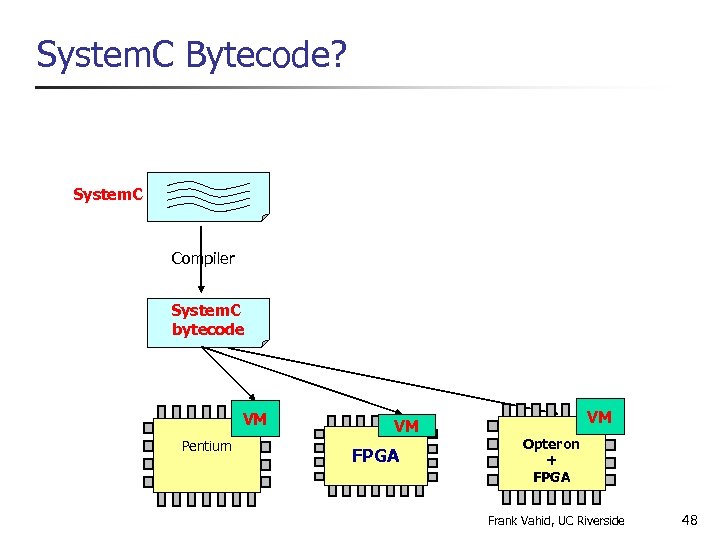 SystemC Bytecode?

SystemC

Compiler

SystemC bytecode

VM

Pentium

VM

FPGA

VM

Opteron
+
FPGA

Frank Vahid, UC Riverside

48